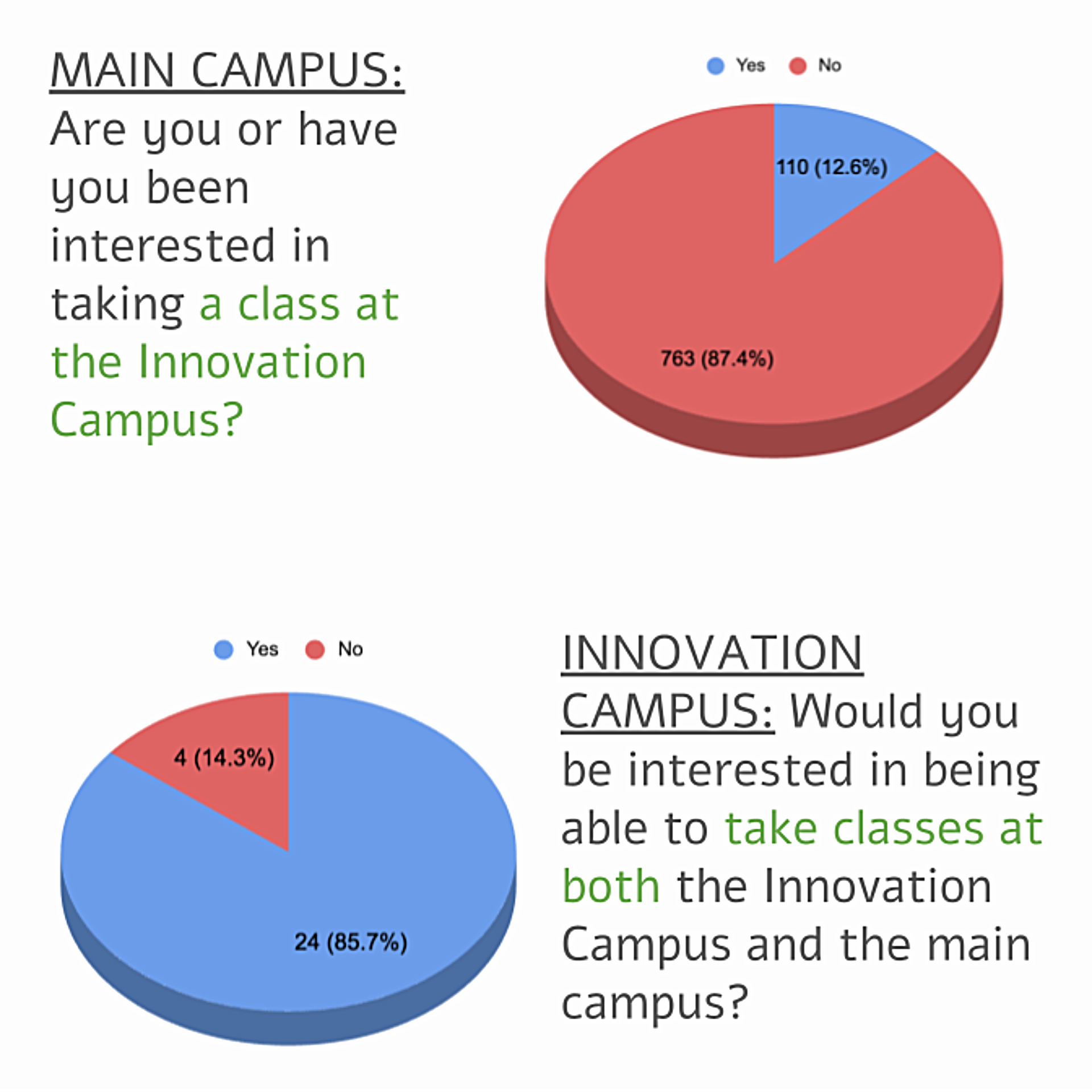 MAIN CAMPUS: Are you or have you been interested in taking a class at the Innovation Campus?

Yes No

110 (12.6%)

763 (87.4%)

Yes No

4 (14.3%)

24 (85.7%)

INNOVATION CAMPUS: Would you be interested in being able to take classes at both the Innovation Campus and the main campus?